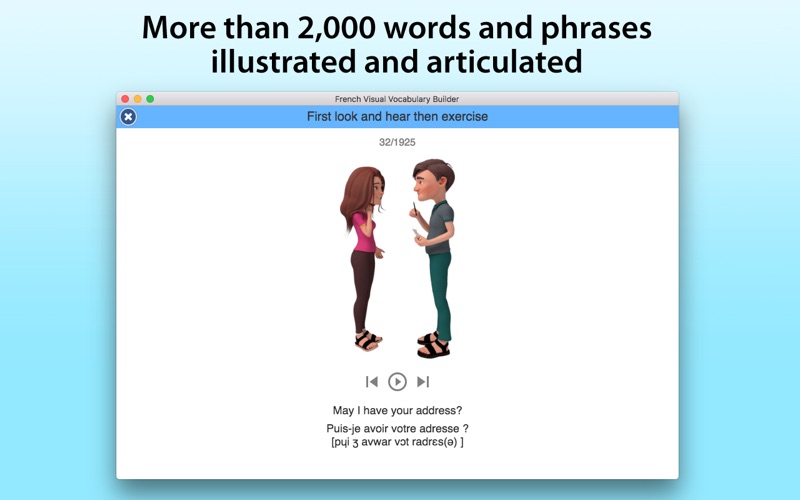 More than 2,000 words and phrases illustrated and articulated

French Visual Vocabulary Builder

First look and hear then exercise

32/1925

May I have your address?

Puis-je avoir votre adresse ?
[pɥi ʒ avwar vɔt radrɛs(ə) ]